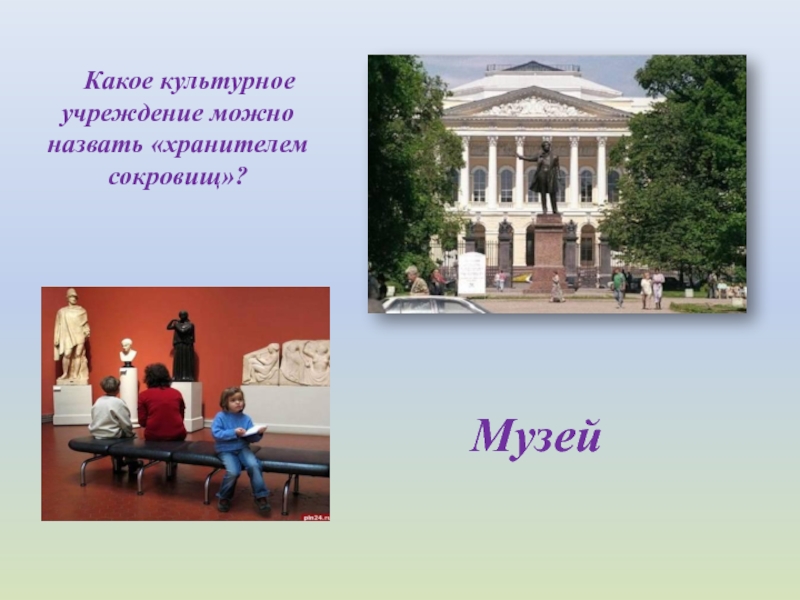 Какое культурное учреждение можно назвать «хранителем сокровищ»?

pln24.ru

Музей